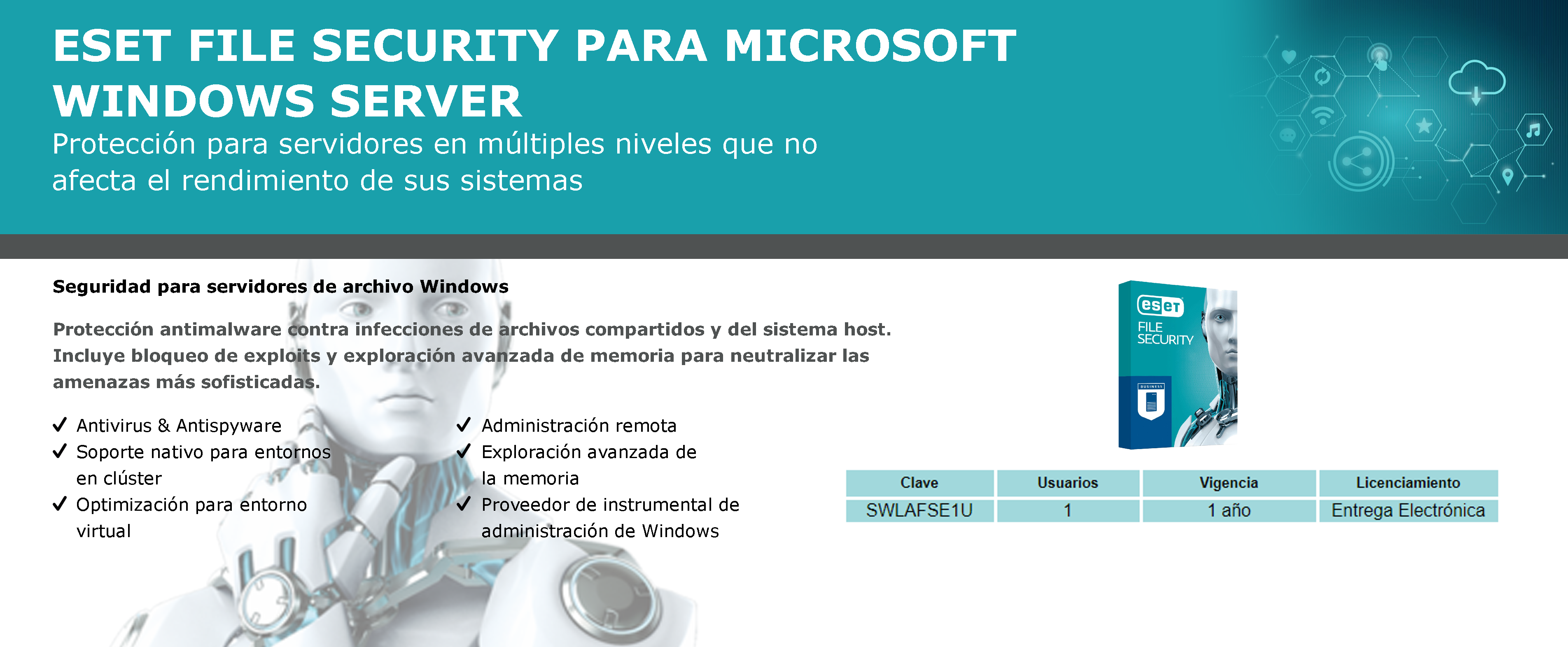 ESET FILE SECURITY PARA MICROSOFT WINDOWS SERVER

Protección para servidores en múltiples niveles que no afecta el rendimiento de sus sistemas

Seguridad para servidores de archivo Windows

Protección antimalware contra infecciones de archivos compartidos y del sistema host. Incluye bloqueo de exploits y exploración avanzada de memoria para neutralizar las amenazas más sofisticadas.

✓ Antivirus & Antispyware
✓ Soporte nativo para entornos en clúster
✓ Optimización para entorno virtual

✓ Administración remota
✓ Exploración avanzada de la memoria
✓ Proveedor de instrumental de administración de Windows

eset
FILE SECURITY
BUSINESS

| Clave | Usuarios | Vigencia | Licenciamiento |
|---|---|---|---|
| SWLAFSE1U | 1 | 1 año | Entrega Electrónica |